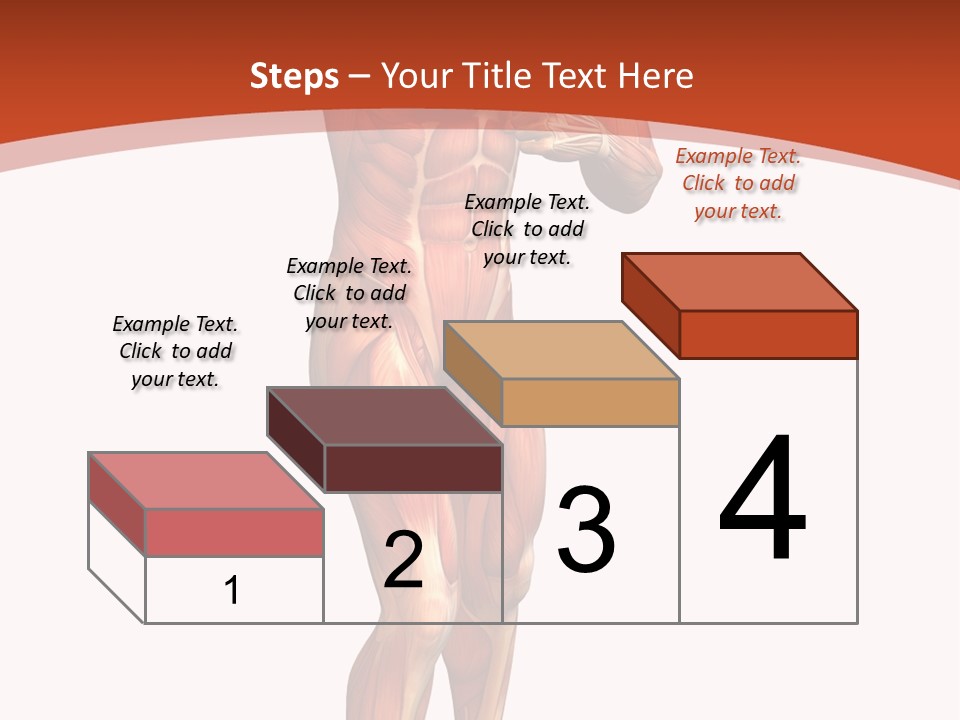 Steps – Your Title Text Here

Example Text. Click to add your text.

Example Text. Click to add your text.

Example Text. Click to add your text.

Example Text. Click to add your text.

1

2

3

4